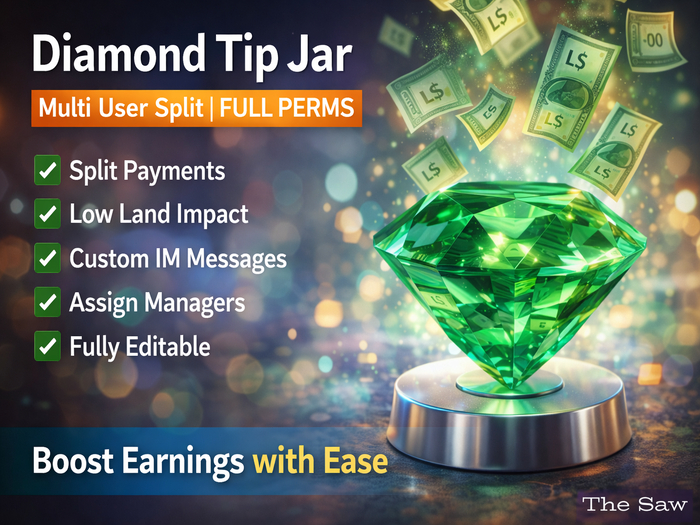 Diamond Tip Jar

Multi User Split | FULL PERMS

Split Payments

Low Land Impact

Custom IM Messages

Assign Managers

Fully Editable

Boost Earnings with Ease

L$ L$ L$ L$ L$ L$ L$ 00

The Saw